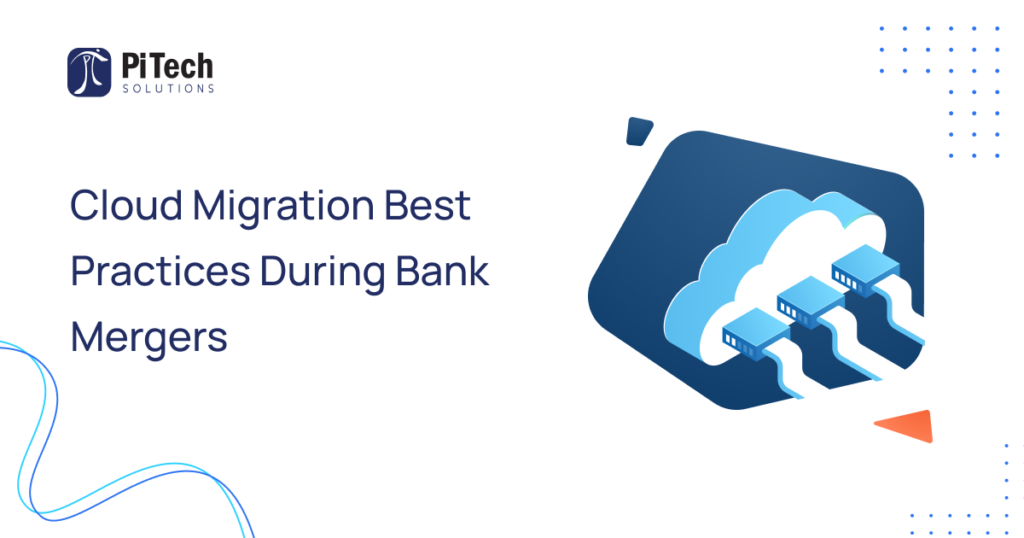 PiTech
SOLUTIONS

Cloud Migration Best Practices During Bank Mergers